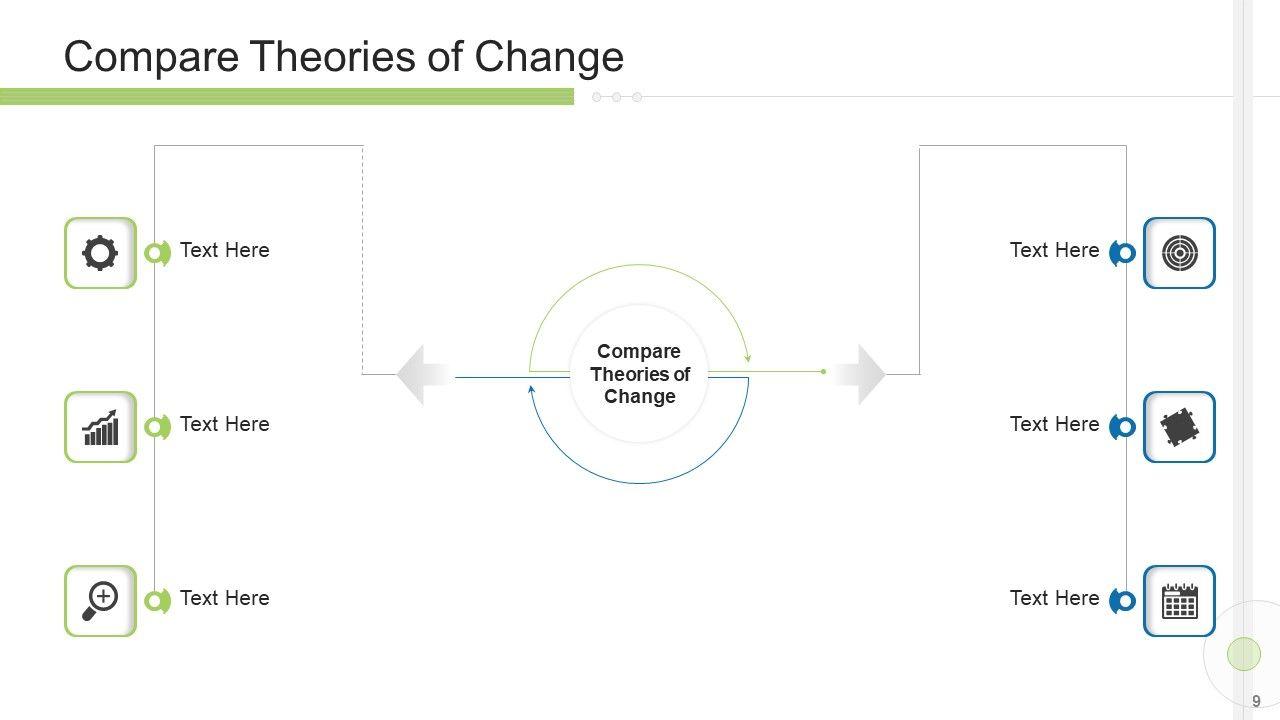 Compare Theories of Change

Text Here

Text Here

Text Here

Compare Theories of Change

Text Here

Text Here

Text Here

9